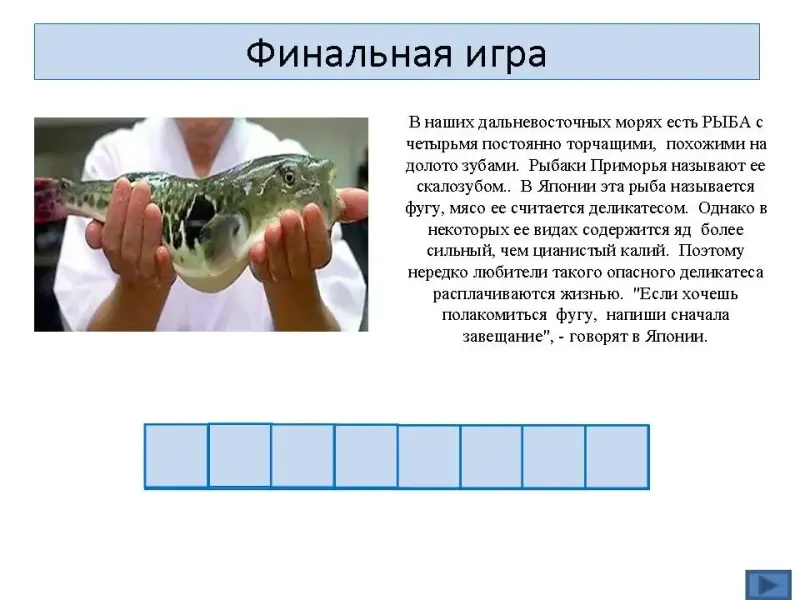 Финальная игра

В наших дальневосточных морях есть РЫБА с четырьмя постоянно торчащими, похожими на долото зубами. Рыбаки Приморья называют ее скалозубом.. В Японии эта рыба называется фугу, мясо ее считается деликатесом. Однако в некоторых ее видах содержится яд более сильный, чем цианистый калий. Поэтому нередко любители такого опасного деликатеса расплачиваются жизнью. "Если хочешь полакомиться фугу, напиши сначала завещание", - говорят в Японии.